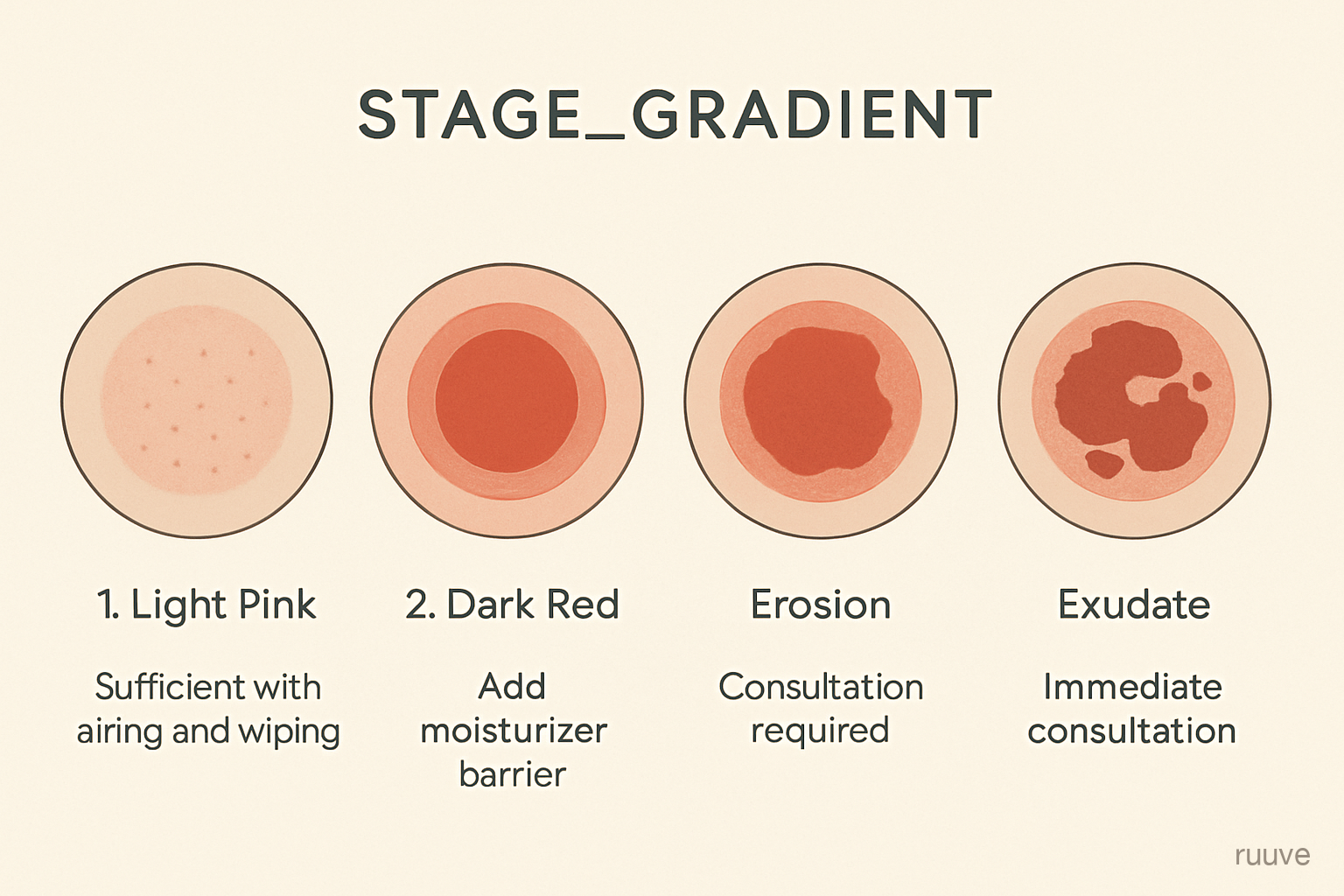 STAGE_GRADIENT

1. Light Pink

Sufficient with airing and wiping

2. Dark Red

Add moisturizer barrier

Erosion

Consultation required

Exudate

Immediate consultation

ruuve